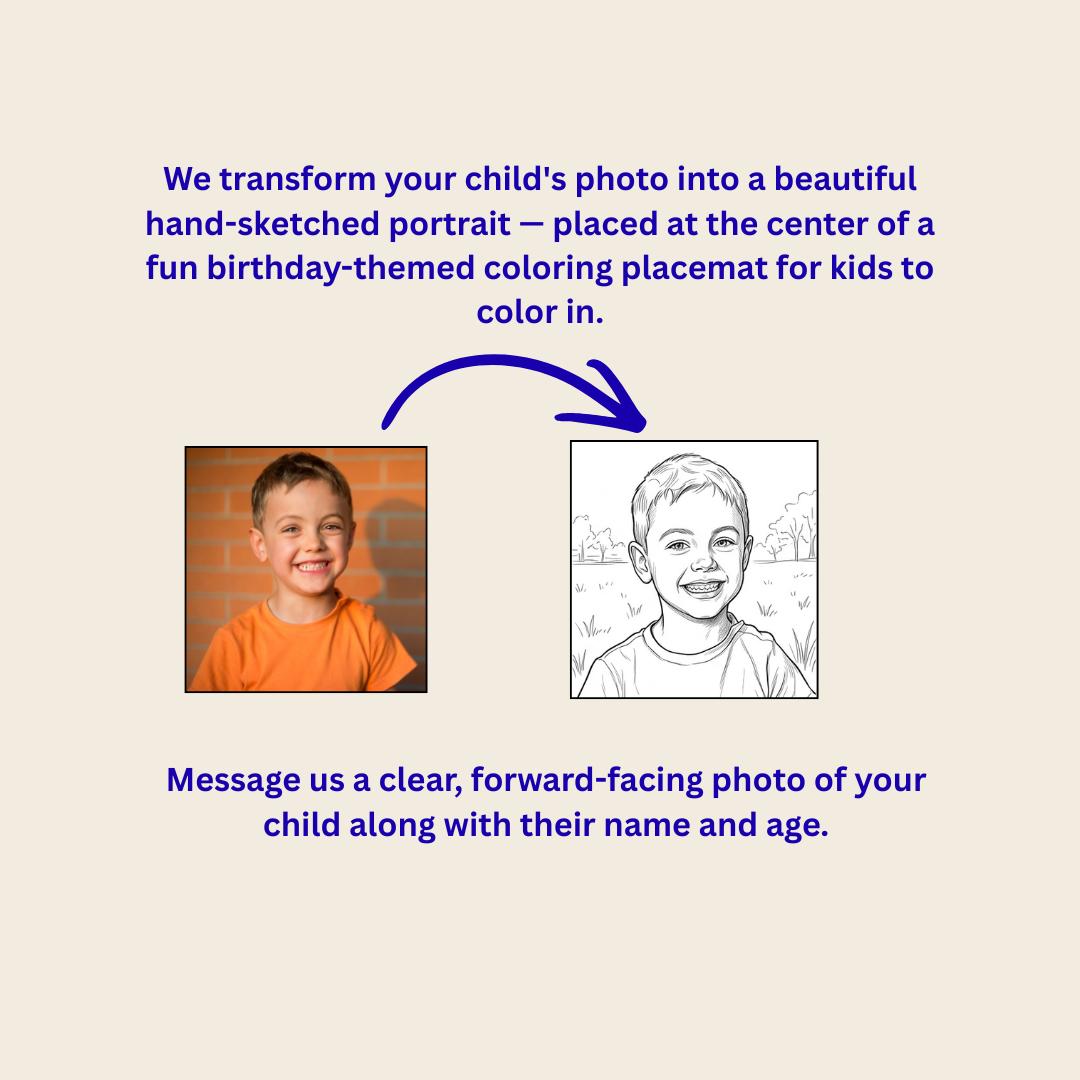 We transform your child's photo into a beautiful hand-sketched portrait — placed at the center of a fun birthday-themed coloring placemat for kids to color in.

Message us a clear, forward-facing photo of your child along with their name and age.